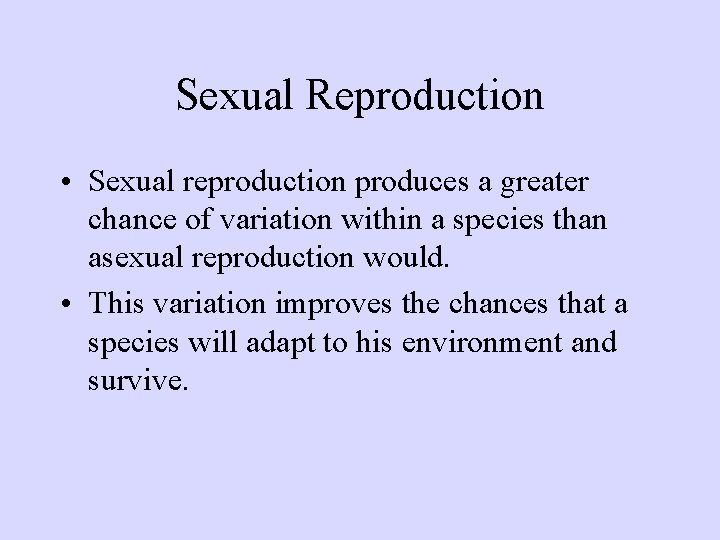 Sexual Reproduction

• Sexual reproduction produces a greater chance of variation within a species than asexual reproduction would.

• This variation improves the chances that a species will adapt to his environment and survive.